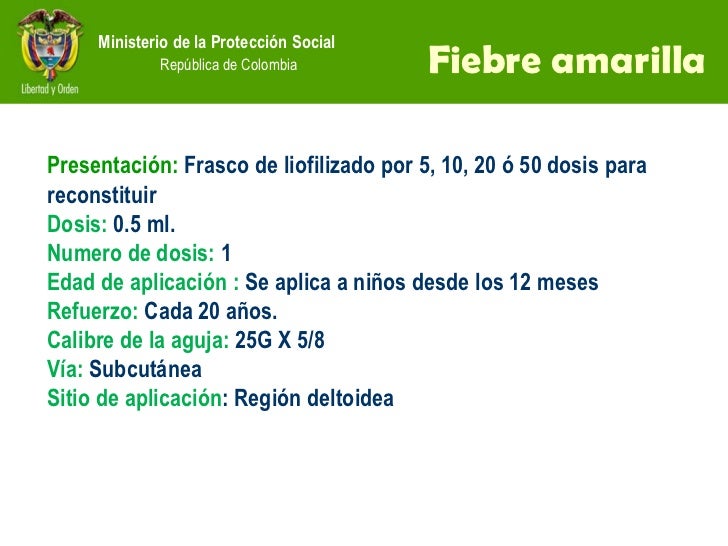 Libertad y Orden

Ministerio de la Protección Social
República de Colombia

Fiebre amarilla

Presentación: Frasco de liofilizado por 5, 10, 20 ó 50 dosis para reconstituir
Dosis: 0.5 ml.
Numero de dosis: 1
Edad de aplicación : Se aplica a niños desde los 12 meses
Refuerzo: Cada 20 años.
Calibre de la aguja: 25G X 5/8
Vía: Subcutánea
Sitio de aplicación: Región deltoidea